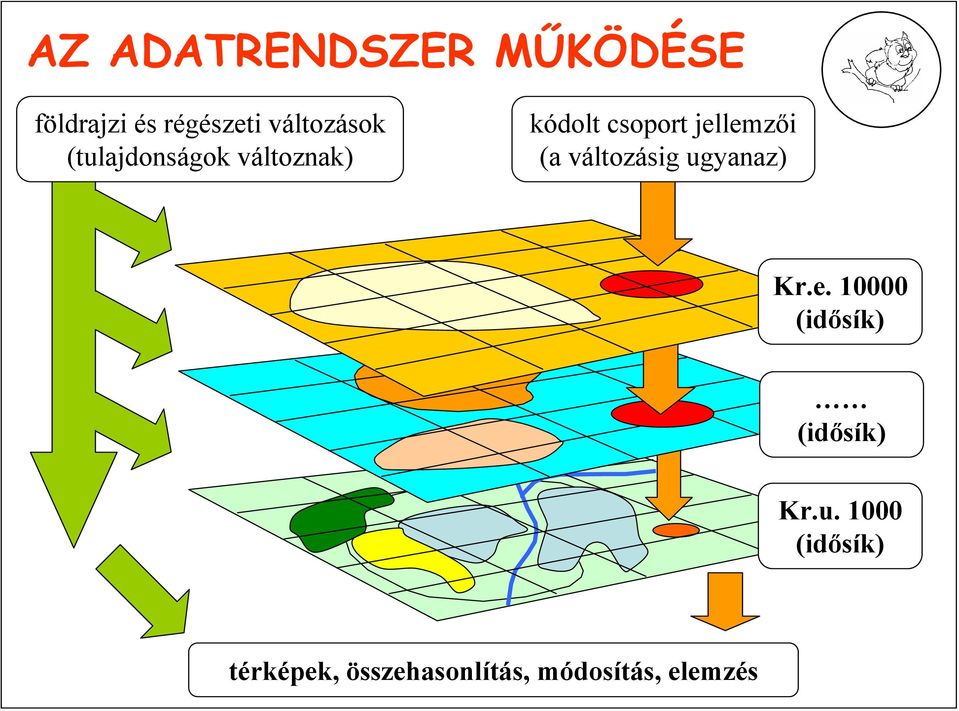 AZ ADATRENDSZER MŰKÖDÉSE

földrajzi és régészeti változások
(tulajdonságok változnak)

kódolt csoport jellemzői
(a változásig ugyanaz)

Kr.e. 10000
(idősík)

……
(idősík)

Kr.u. 1000
(idősík)

térképek, összehasonlítás, módosítás, elemzés